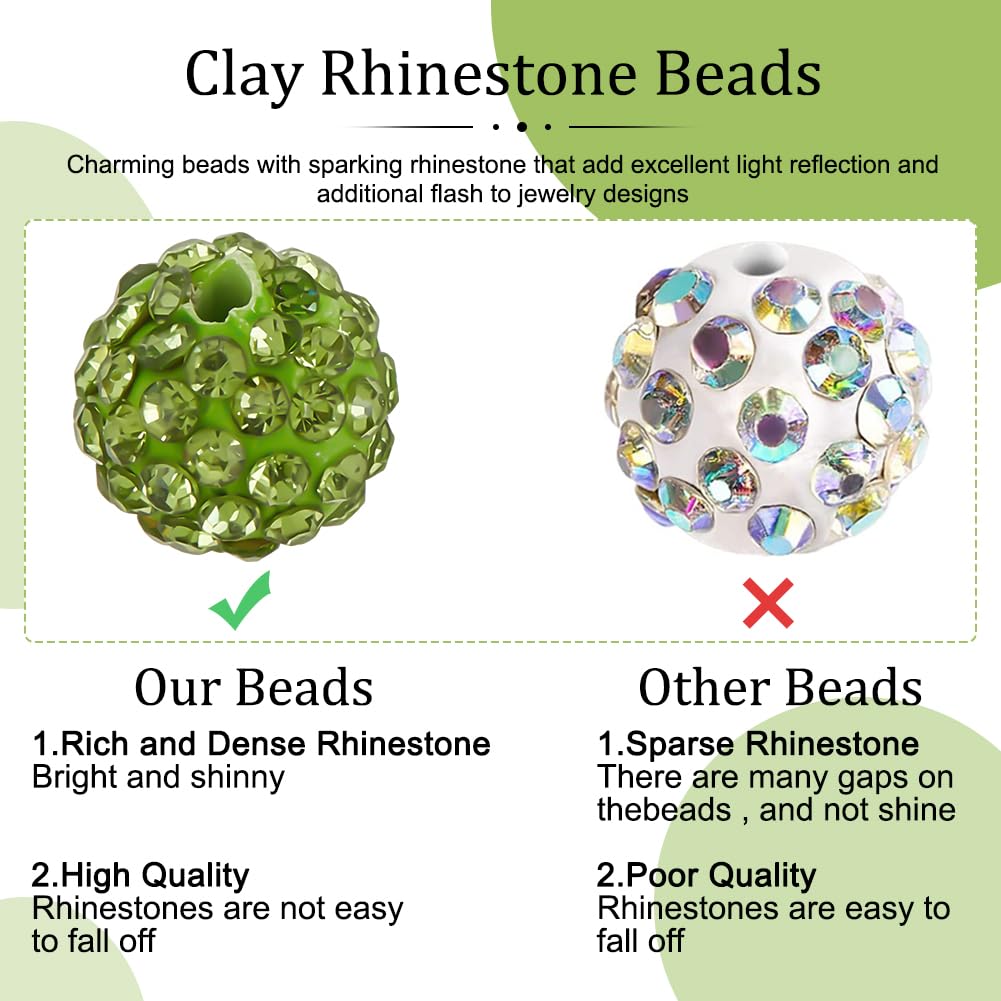 Clay Rhinestone Beads

Charming beads with sparking rhinestone that add excellent light reflection and additional flash to jewelry designs

Our Beads

1.Rich and Dense Rhinestone
Bright and shinny

2.High Quality
Rhinestones are not easy to fall off

Other Beads

1.Sparse Rhinestone
There are many gaps on thebeads , and not shine

2.Poor Quality
Rhinestones are easy to fall off